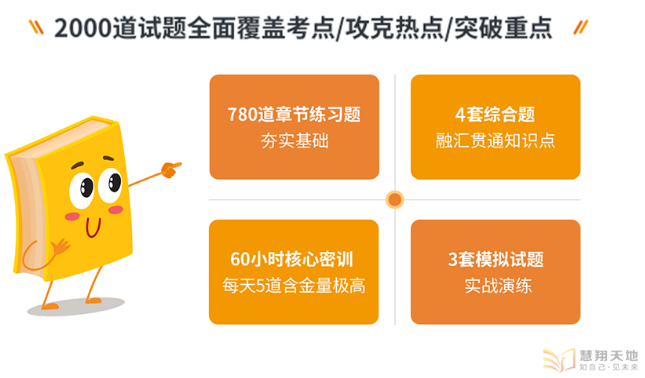 2000道试题全面覆盖考点/攻克热点/突破重点

780道章节练习题
夯实基础

4套综合题
融汇贯通知识点

60小时核心密训
每天5道含金量极高

3套模拟试题
实战演练

慧翔天地
知自己·见未来